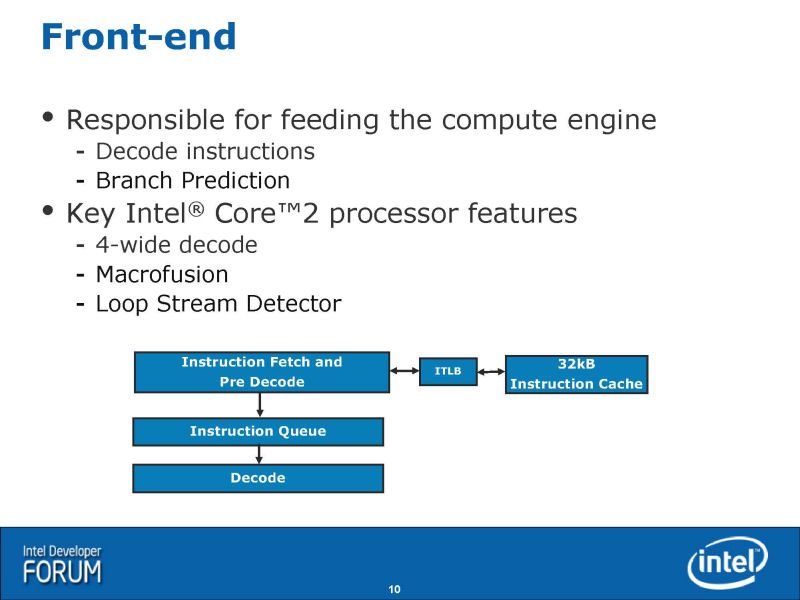 Front-end

• Responsible for feeding the compute engine
- Decode instructions
- Branch Prediction

• Key Intel® Core™2 processor features
- 4-wide decode
- Macrofusion
- Loop Stream Detector

Instruction Fetch and Pre Decode

ITLB

32kB Instruction Cache

Instruction Queue

Decode

Intel Developer FORUM

10

intel